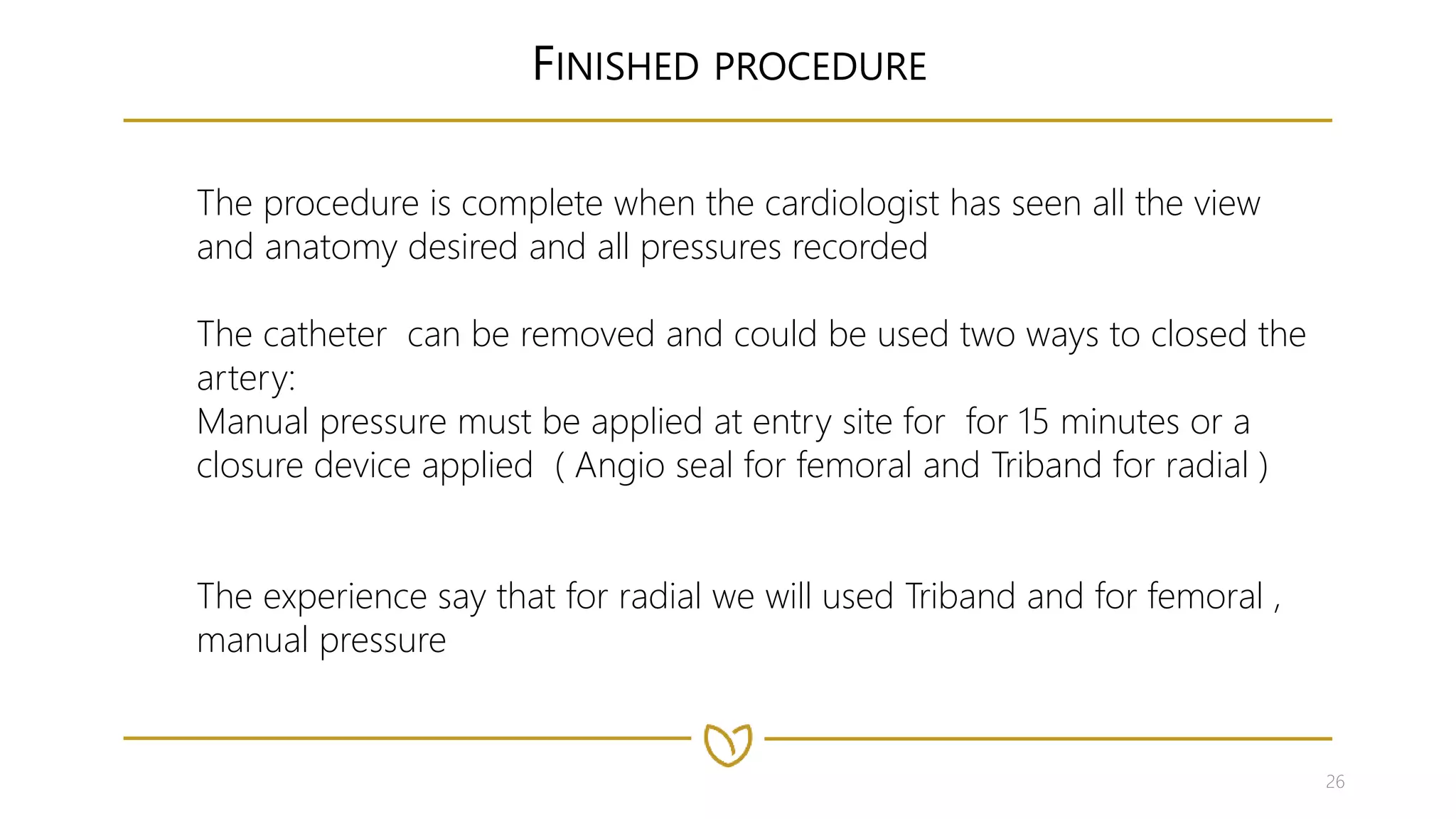 FINISHED PROCEDURE

The procedure is complete when the cardiologist has seen all the view and anatomy desired and all pressures recorded

The catheter can be removed and could be used two ways to closed the artery:
Manual pressure must be applied at entry site for for 15 minutes or a closure device applied ( Angio seal for femoral and Triband for radial )

The experience say that for radial we will used Triband and for femoral , manual pressure

26